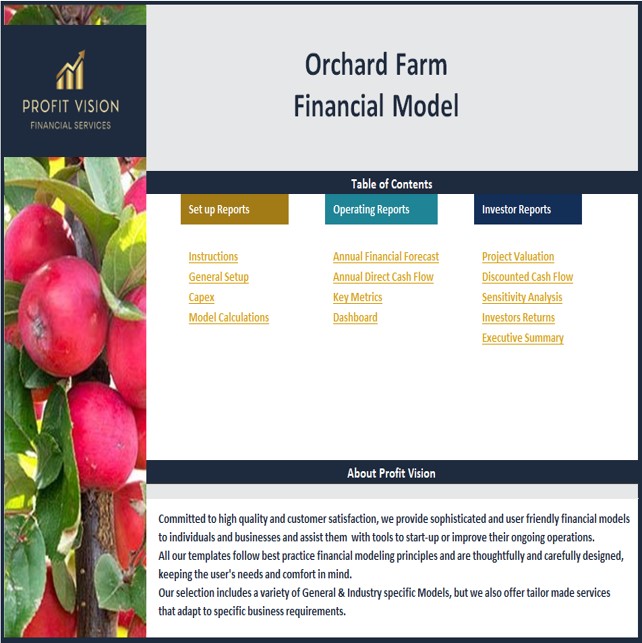 PROFIT VISION
FINANCIAL SERVICES

Orchard Farm
Financial Model

Table of Contents

Set up Reports

Instructions
General Setup
Capex
Model Calculations

Operating Reports

Annual Financial Forecast
Annual Direct Cash Flow
Key Metrics
Dashboard

Investor Reports

Project Valuation
Discounted Cash Flow
Sensitivity Analysis
Investors Returns
Executive Summary

About Profit Vision

Committed to high quality and customer satisfaction, we provide sophisticated and user friendly financial models to individuals and businesses and assist them with tools to start-up or improve their ongoing operations.
All our templates follow best practice financial modeling principles and are thoughtfully and carefully designed, keeping the user's needs and comfort in mind.
Our selection includes a variety of General & Industry specific Models, but we also offer tailor made services that adapt to specific business requirements.